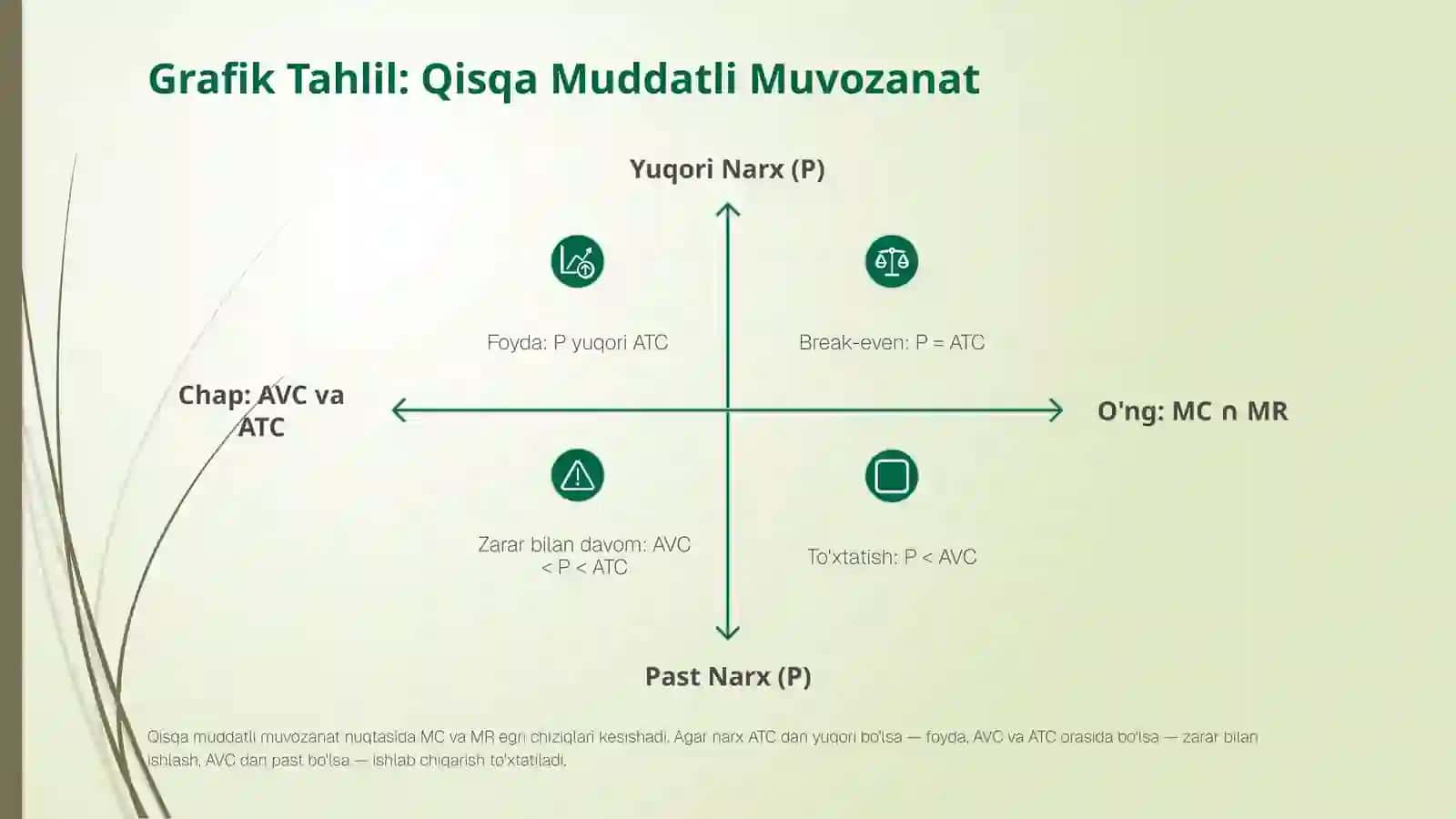 Grafik Tahlil: Qisqa Muddatli Muvozanat

Yuqori Narx (P)

Foyda: P yuqori ATC

Break-even: P = ATC

Chap: AVC va ATC

O'ng: MC ∩ MR

Zarar bilan davom: AVC < P < ATC

To'xtatish: P < AVC

Past Narx (P)

Qisqa muddatli muvozanat nuqtasida MC va MR egri chiziqlari kesishadi. Agar narx ATC dan yuqori bo'lsa — foyda, AVC va ATC orasida bo'lsa — zarar bilan ishlash, AVC dan past bo'lsa — ishlab chiqarish to'xtatiladi.